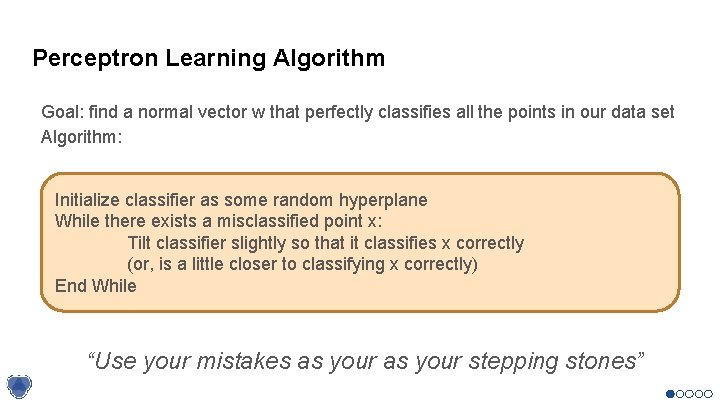 Perceptron Learning Algorithm

Goal: find a normal vector w that perfectly classifies all the points in our data set
Algorithm:

Initialize classifier as some random hyperplane
While there exists a misclassified point x:
Tilt classifier slightly so that it classifies x correctly
(or, is a little closer to classifying x correctly)
End While

“Use your mistakes as your as your stepping stones”